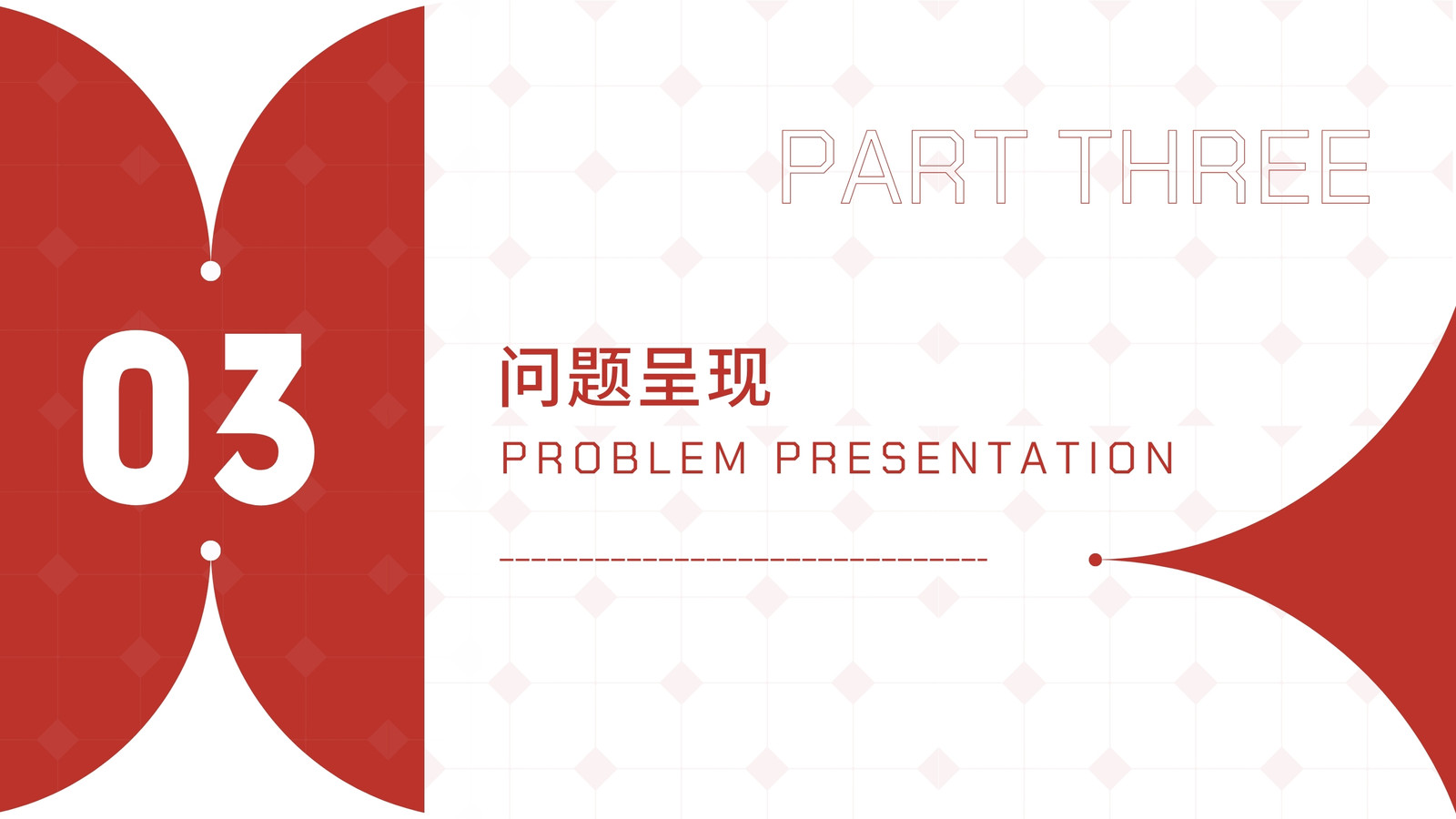 PART THREE

03

问题呈现

PROBLEM PRESENTATION